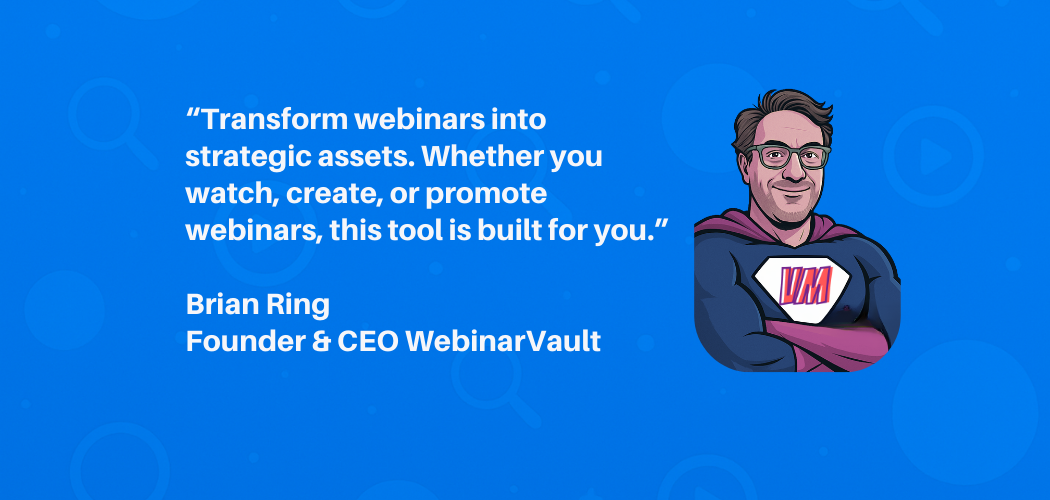 “Transform webinars into strategic assets. Whether you watch, create, or promote webinars, this tool is built for you.”

Brian Ring
Founder & CEO WebinarVault

VM